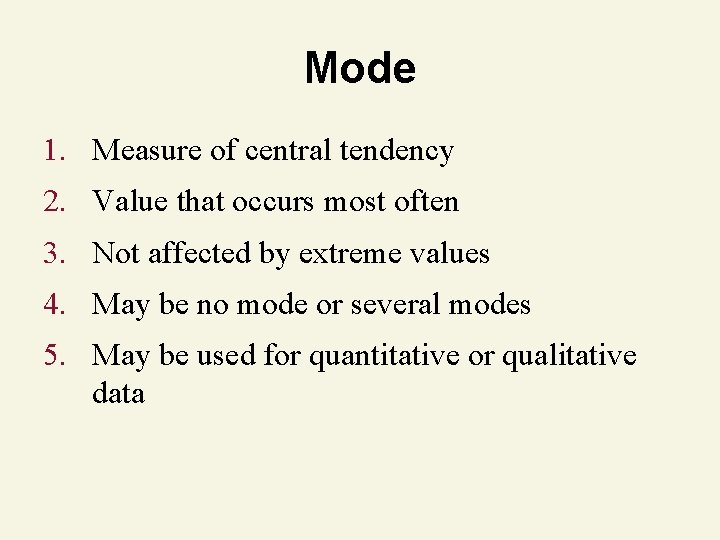 Mode

1. Measure of central tendency
2. Value that occurs most often
3. Not affected by extreme values
4. May be no mode or several modes
5. May be used for quantitative or qualitative data